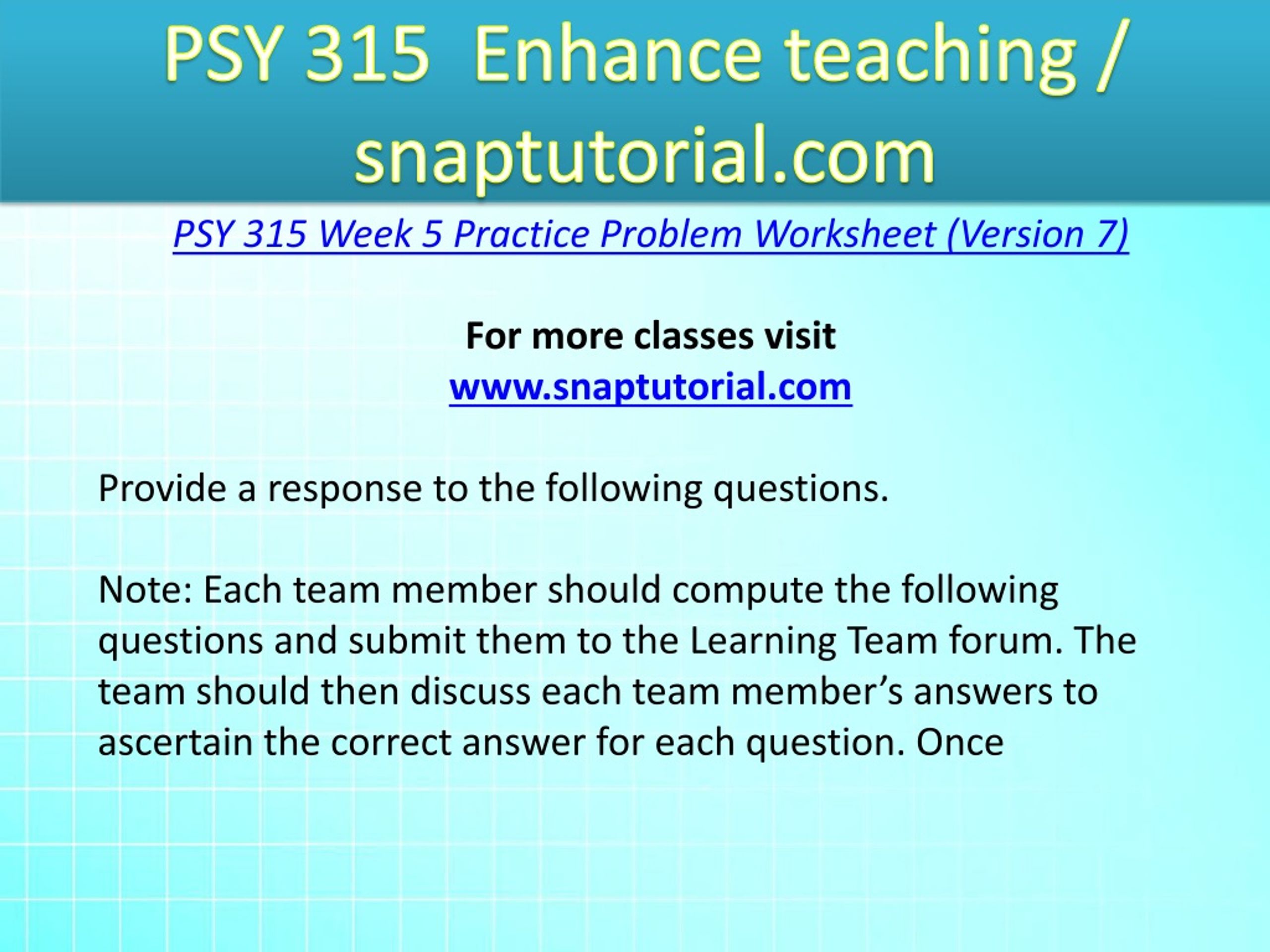 PSY 315 Enhance teaching / snaptutorial.com

PSY 315 Week 5 Practice Problem Worksheet (Version 7)

For more classes visit
www.snaptutorial.com

Provide a response to the following questions.

Note: Each team member should compute the following questions and submit them to the Learning Team forum. The team should then discuss each team member's answers to ascertain the correct answer for each question. Once